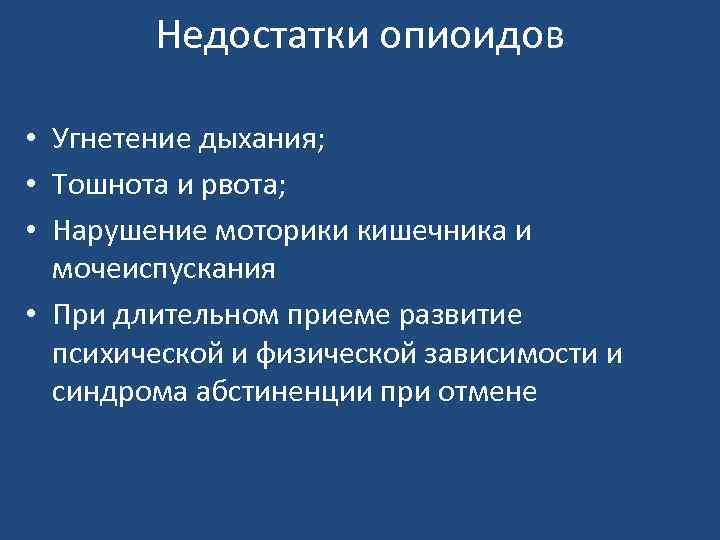 Недостатки опиоидов

• Угнетение дыхания;
• Тошнота и рвота;
• Нарушение моторики кишечника и мочеиспускания
• При длительном приеме развитие психической и физической зависимости и синдрома абстиненции при отмене